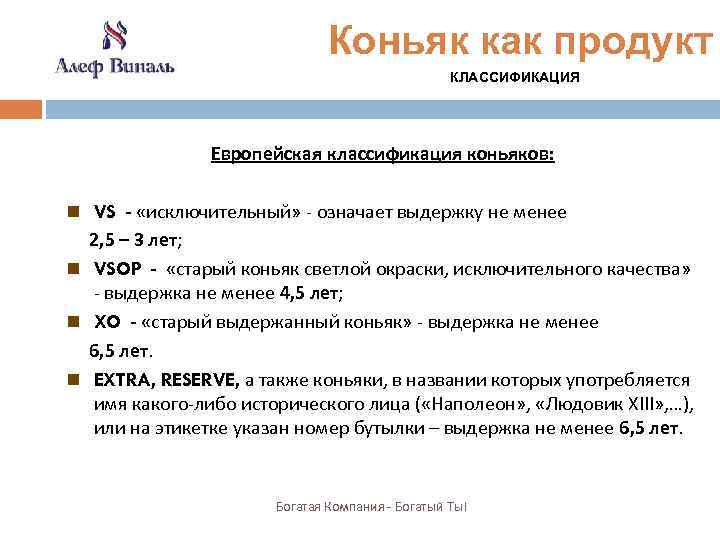 Алеф Виналь

Коньяк как продукт

КЛАССИФИКАЦИЯ

Европейская классификация коньяков:

VS - «исключительный» - означает выдержку не менее 2,5 – 3 лет;

VSOP - «старый коньяк светлой окраски, исключительного качества» - выдержка не менее 4,5 лет;

XO - «старый выдержанный коньяк» - выдержка не менее 6,5 лет.

EXTRA, RESERVE, а также коньяки, в названии которых употребляется имя какого-либо исторического лица («Наполеон», «Людовик XIII»,…), или на этикетке указан номер бутылки – выдержка не менее 6,5 лет.

Богатая Компания - Богатый Ты!